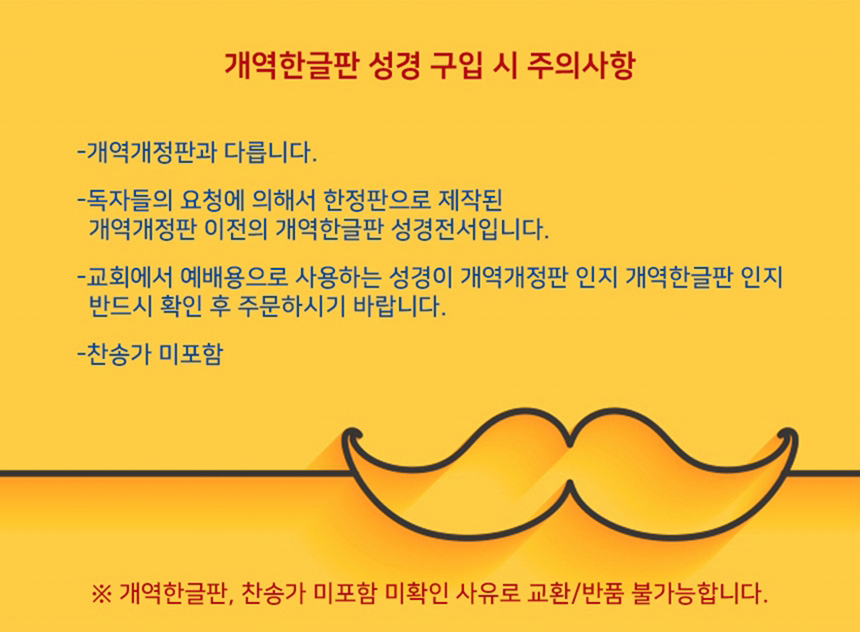 개역한글판 성경 구입 시 주의사항

-개역개정판과 다릅니다.

-독자들의 요청에 의해서 한정판으로 제작된 개역개정판 이전의 개역한글판 성경전서입니다.

-교회에서 예배용으로 사용하는 성경이 개역개정판 인지 개역한글판 인지 반드시 확인 후 주문하시기 바랍니다.

-찬송가 미포함

※ 개역한글판, 찬송가 미포함 미확인 사유로 교환/반품 불가능합니다.